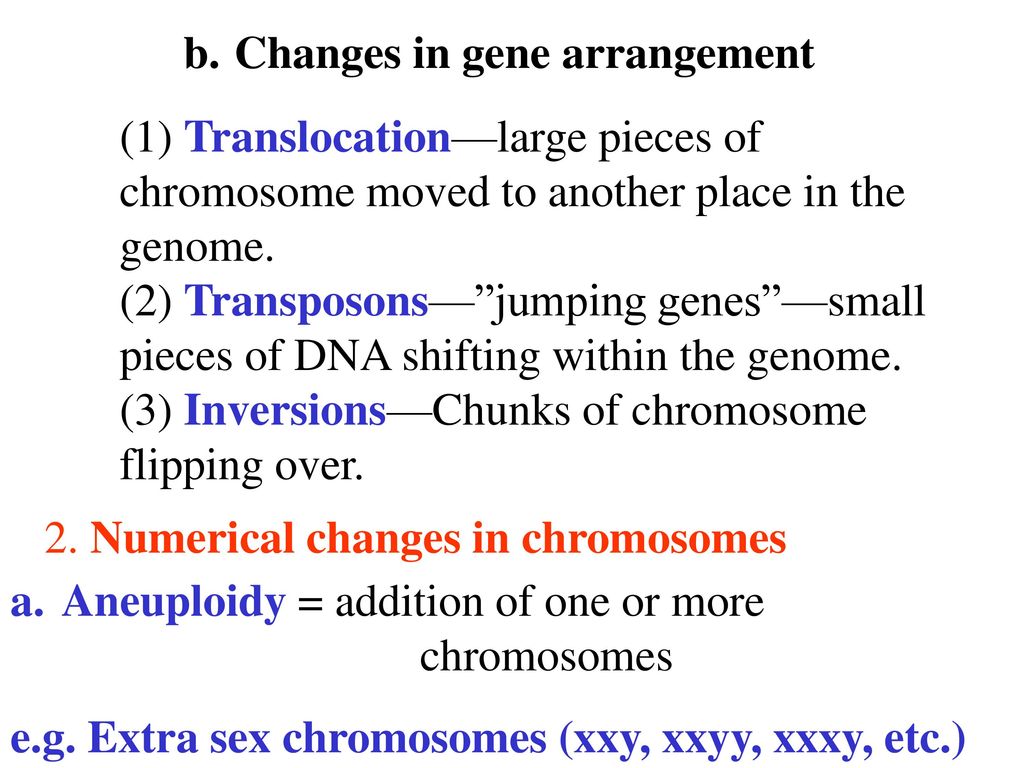 b. Changes in gene arrangement

(1) Translocation—large pieces of chromosome moved to another place in the genome.
(2) Transposons—”jumping genes”—small pieces of DNA shifting within the genome.
(3) Inversions—Chunks of chromosome flipping over.

2. Numerical changes in chromosomes

a. Aneuploidy = addition of one or more chromosomes

e.g. Extra sex chromosomes (xxy, xxyy, xxxy, etc.)